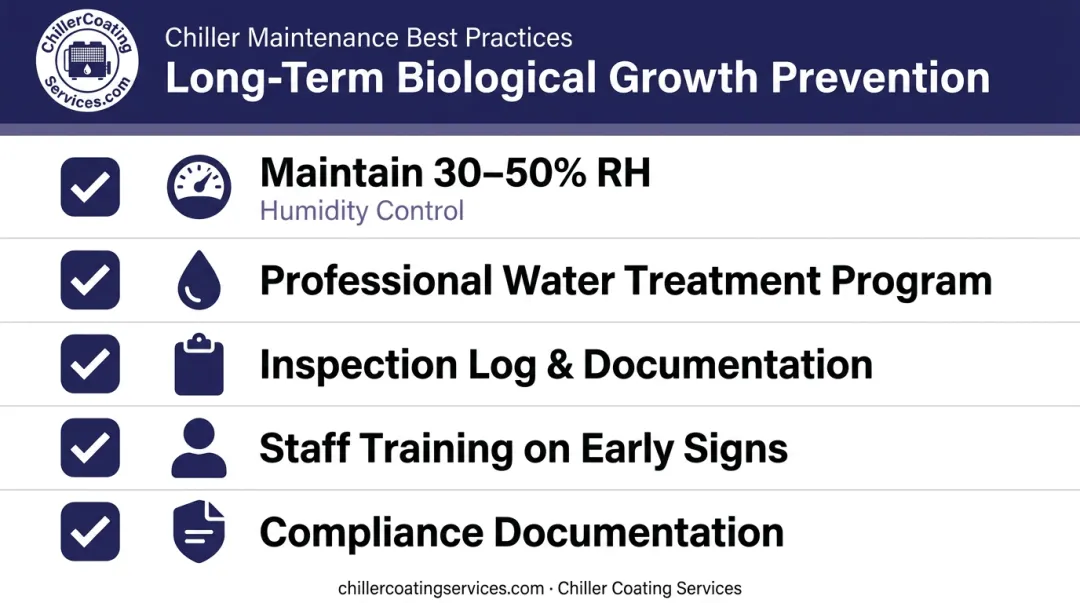 ChillerCoating Services.com

Chiller Maintenance Best Practices
Long-Term Biological Growth Prevention

Maintain 30–50% RH
Humidity Control

Professional Water Treatment Program

Inspection Log & Documentation

Staff Training on Early Signs

Compliance Documentation

chillercoatingservices.com · Chiller Coating Services